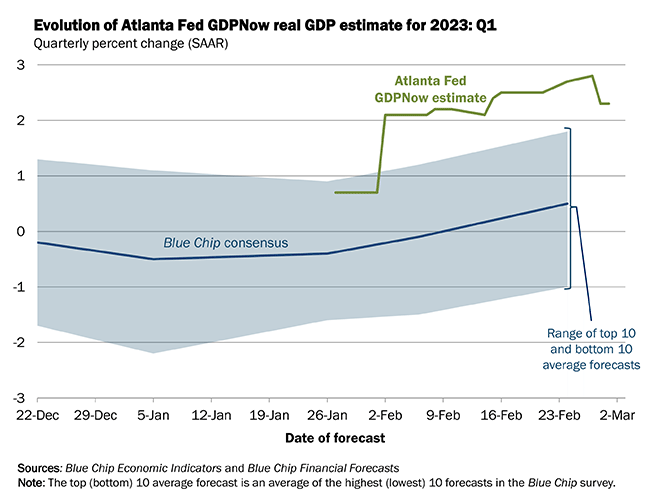 Evolution of Atlanta Fed GDPNow real GDP estimate for 2023: Q1
Quarterly percent change (SAAR)

3
2
1
0
-1
-2
-3

Atlanta Fed GDPNow estimate

Blue Chip consensus

Range of top 10 and bottom 10 average forecasts

22-Dec 29-Dec 5-Jan 12-Jan 19-Jan 26-Jan 2-Feb 9-Feb 16-Feb 23-Feb 2-Mar

Date of forecast

Sources: Blue Chip Economic Indicators and Blue Chip Financial Forecasts
Note: The top (bottom) 10 average forecast is an average of the highest (lowest) 10 forecasts in the Blue Chip survey.